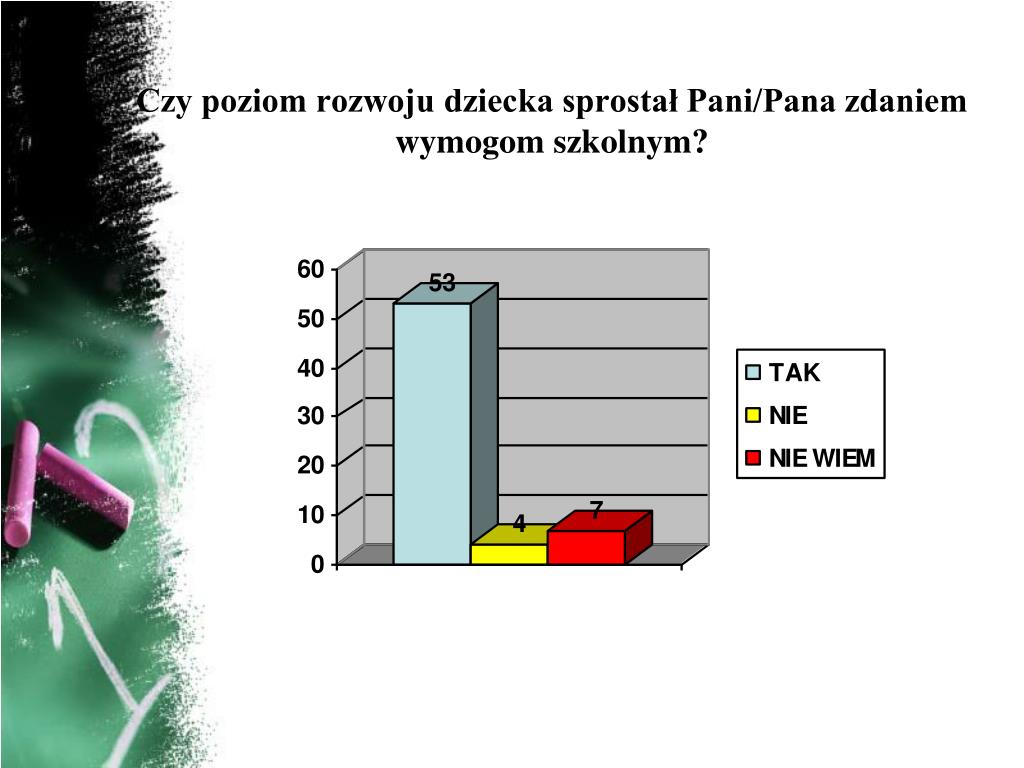 Czy poziom rozwoju dziecka sprostał Pani/Pana zdaniem wymogom szkolnym?

60
50
40
30
20
10
0

53
4
7

TAK
NIE
NIE WIEM